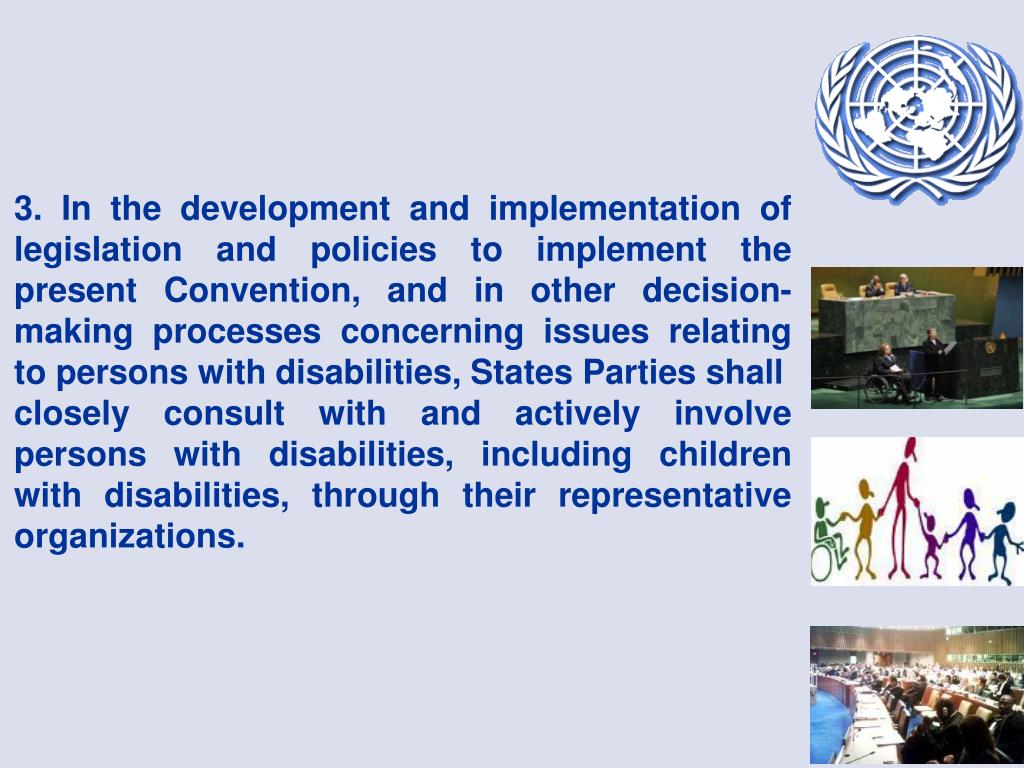 3. In the development and implementation of legislation and policies to implement the present Convention, and in other decision-making processes concerning issues relating to persons with disabilities, States Parties shall closely consult with and actively involve persons with disabilities, including children with disabilities, through their representative organizations.